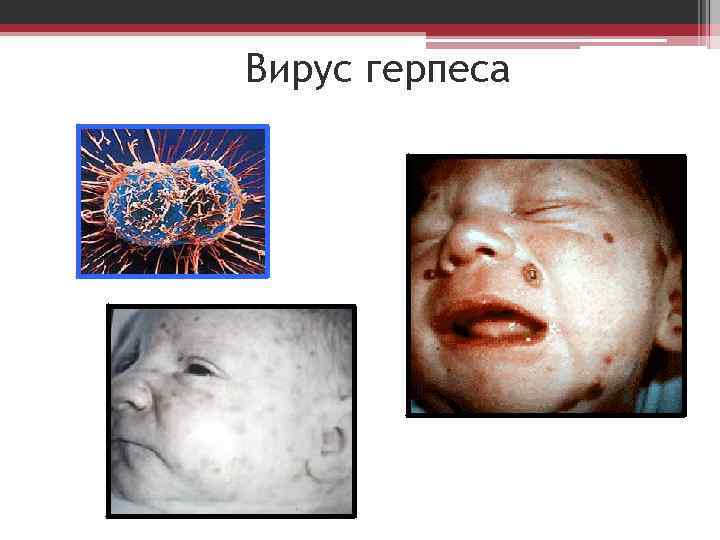 Вирус герпеса